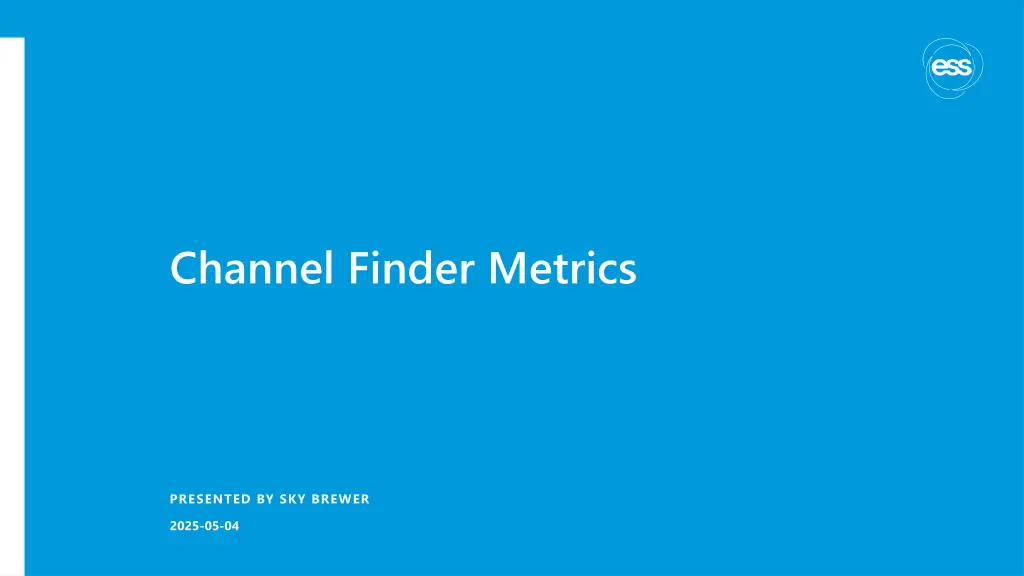 ess

Channel Finder Metrics

PRESENTED BY SKY BREWER

2025-05-04